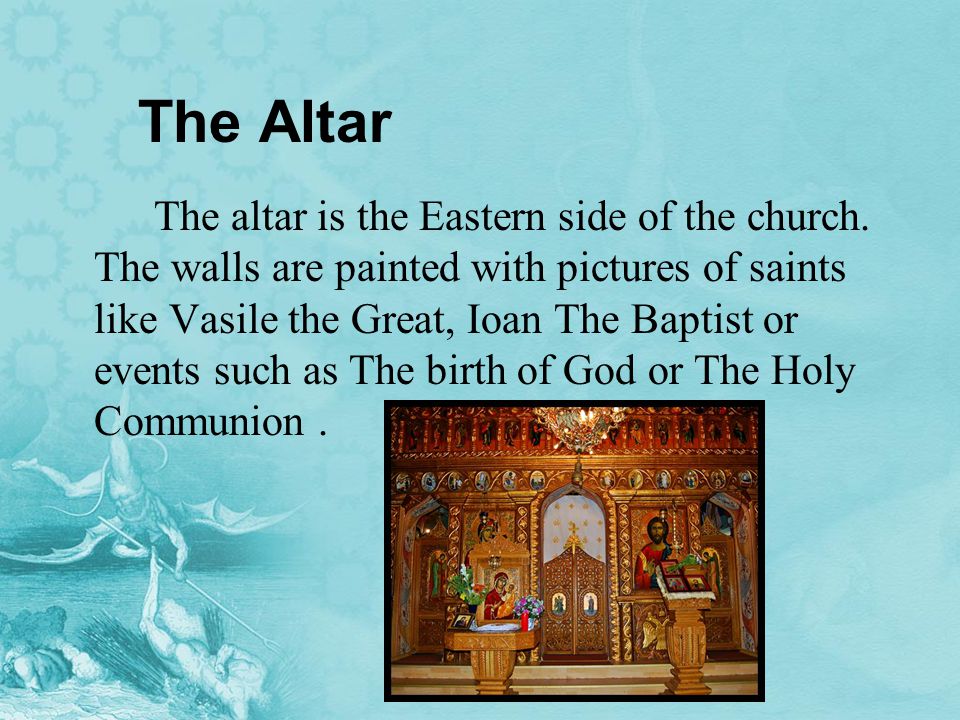 The Altar

The altar is the Eastern side of the church. The walls are painted with pictures of saints like Vasile the Great, Ioan The Baptist or events such as The birth of God or The Holy Communion .